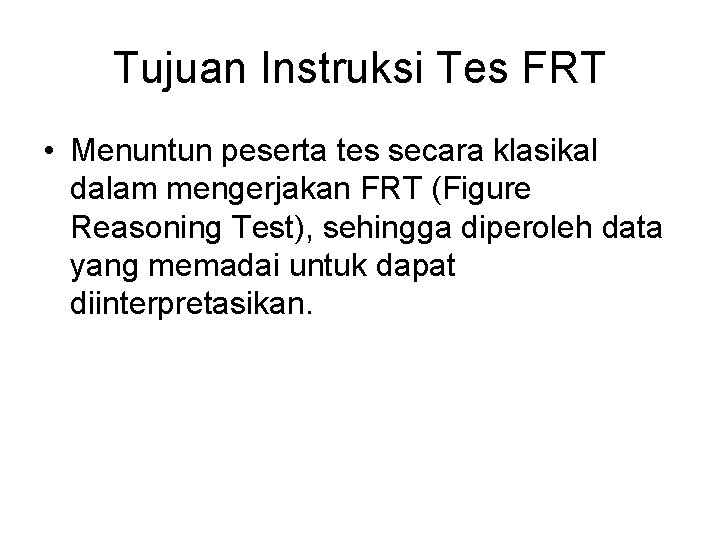 Tujuan Instruksi Tes FRT

• Menuntun peserta tes secara klasikal dalam mengerjakan FRT (Figure Reasoning Test), sehingga diperoleh data yang memadai untuk dapat diinterpretasikan.